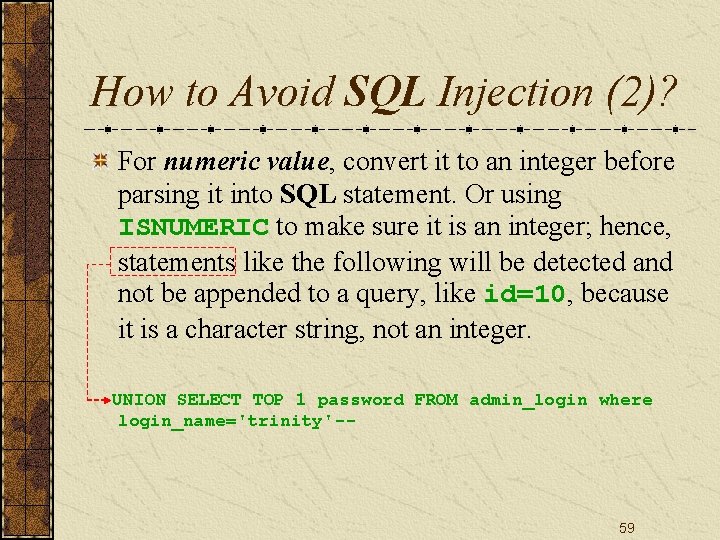 How to Avoid SQL Injection (2)?

For numeric value, convert it to an integer before parsing it into SQL statement. Or using ISNUMERIC to make sure it is an integer; hence, statements like the following will be detected and not be appended to a query, like id=10, because it is a character string, not an integer.

UNION SELECT TOP 1 password FROM admin_login where login_name='trinity'--

59